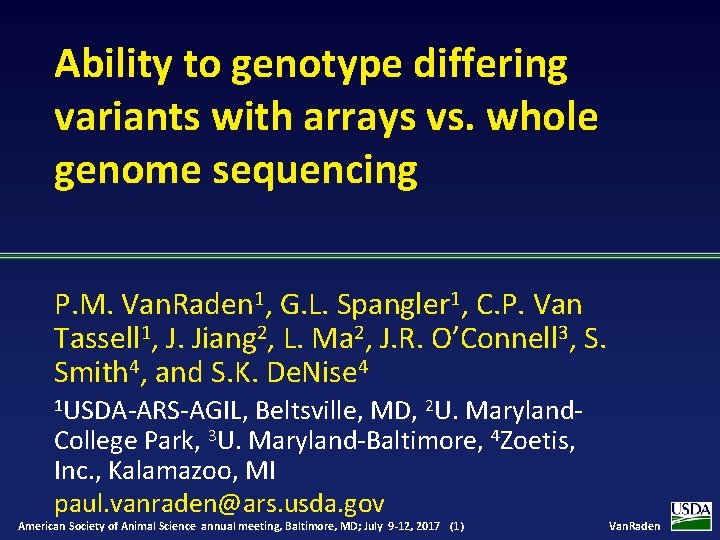 Ability to genotype differing variants with arrays vs. whole genome sequencing

P.M. VanRaden$^1$, G.L. Spangler$^1$, C.P. Van Tassell$^1$, J. Jiang$^2$, L. Ma$^2$, J.R. O'Connell$^3$, S. Smith$^4$, and S.K. DeNise$^4$

$^1$USDA-ARS-AGIL, Beltsville, MD, $^2$U. Maryland-College Park, $^3$U. Maryland-Baltimore, $^4$Zoetis, Inc., Kalamazoo, MI

paul.vanraden@ars.usda.gov

American Society of Animal Science annual meeting, Baltimore, MD; July 9-12, 2017 (1)

VanRaden

USDA